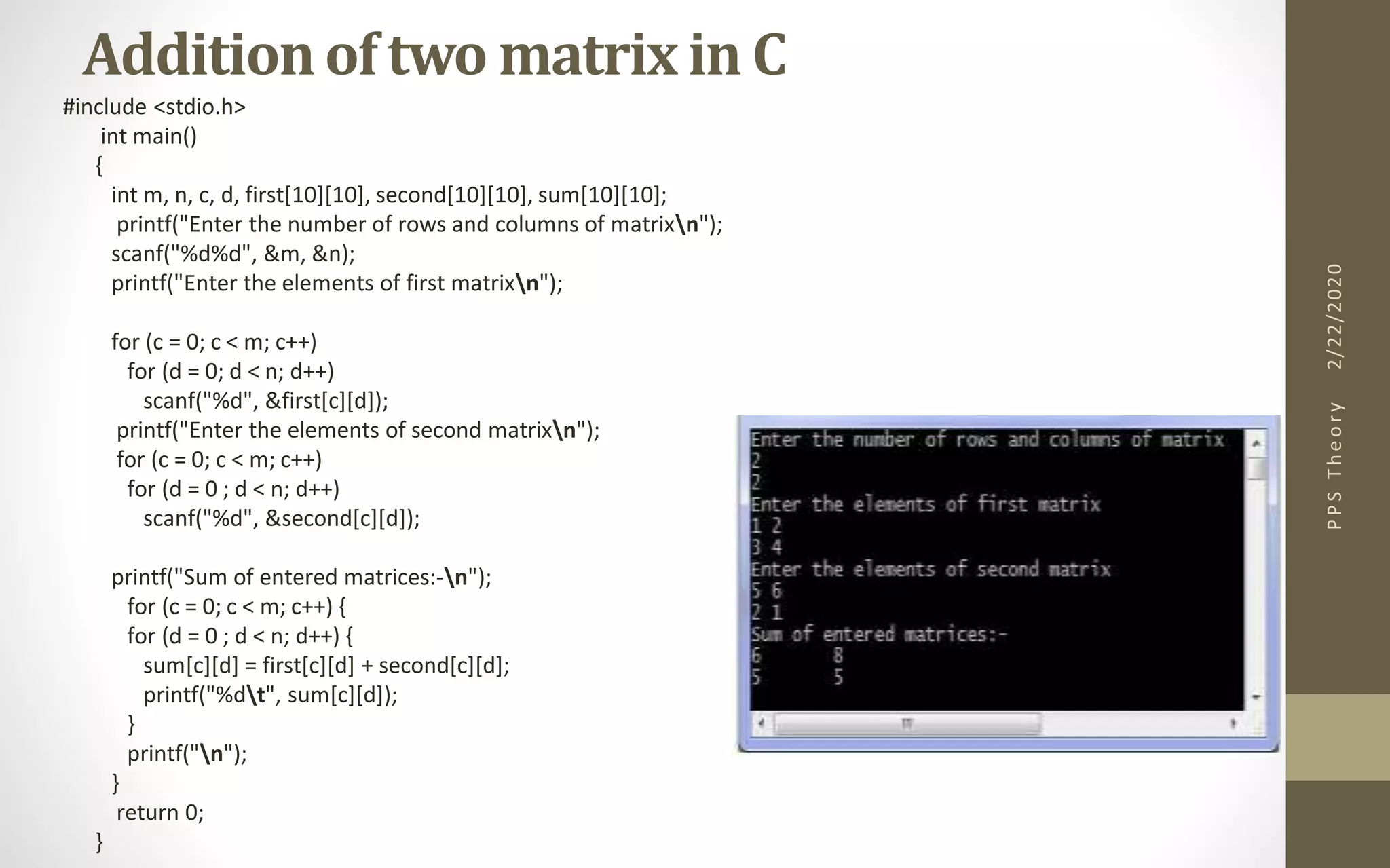 Addition of two matrix in C

#include <stdio.h>
int main()
{
int m, n, c, d, first[10][10], second[10][10], sum[10][10];
printf("Enter the number of rows and columns of matrix\n");
scanf("%d%d", &m, &n);
printf("Enter the elements of first matrix\n");

for (c = 0; c < m; c++)
for (d = 0; d < n; d++)
scanf("%d", &first[c][d]);
printf("Enter the elements of second matrix\n");
for (c = 0; c < m; c++)
for (d = 0 ; d < n; d++)
scanf("%d", &second[c][d]);

printf("Sum of entered matrices:-\n");
for (c = 0; c < m; c++) {
for (d = 0 ; d < n; d++) {
sum[c][d] = first[c][d] + second[c][d];
printf("%d\t", sum[c][d]);
}
printf("\n");
}
return 0;
}

Enter the number of rows and columns of matrix
2
2
Enter the elements of first matrix
1 2
3 4
Enter the elements of second matrix
5 6
2 1
Sum of entered matrices:-
6 8
5 5

PPS Theory 2/22/2020